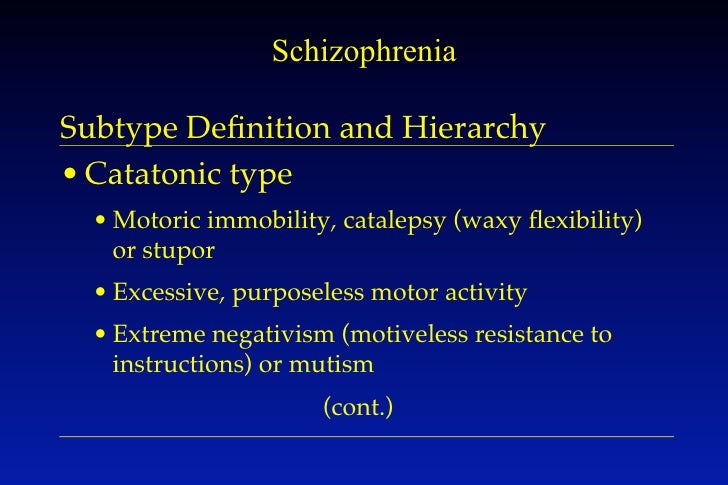 Schizophrenia

Subtype Definition and Hierarchy

• Catatonic type

• Motoric immobility, catalepsy (waxy flexibility) or stupor

• Excessive, purposeless motor activity

• Extreme negativism (motiveless resistance to instructions) or mutism

(cont.)